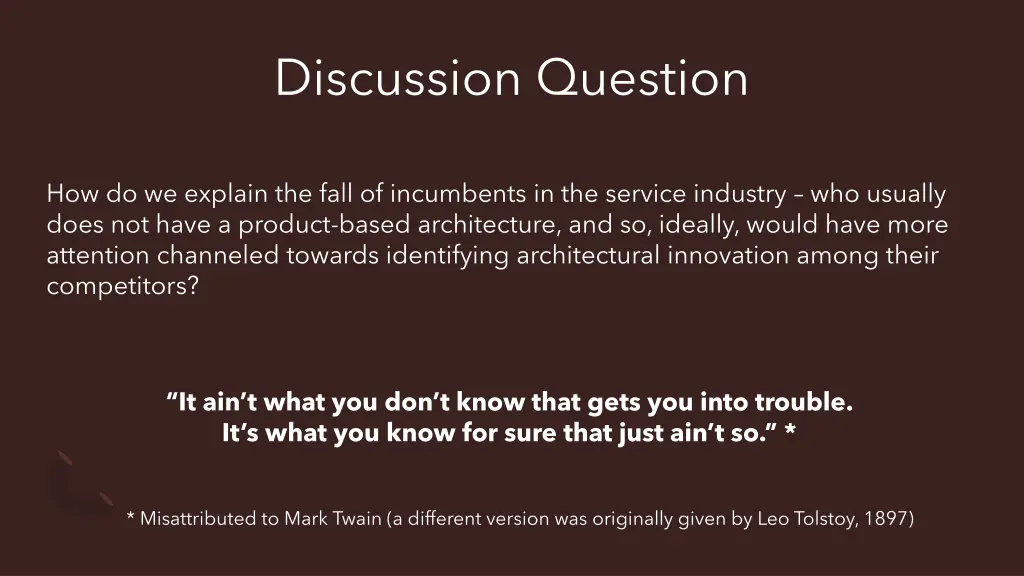 Discussion Question

How do we explain the fall of incumbents in the service industry – who usually does not have a product-based architecture, and so, ideally, would have more attention channeled towards identifying architectural innovation among their competitors?

“It ain’t what you don’t know that gets you into trouble. It’s what you know for sure that just ain’t so.” *

* Misattributed to Mark Twain (a different version was originally given by Leo Tolstoy, 1897)